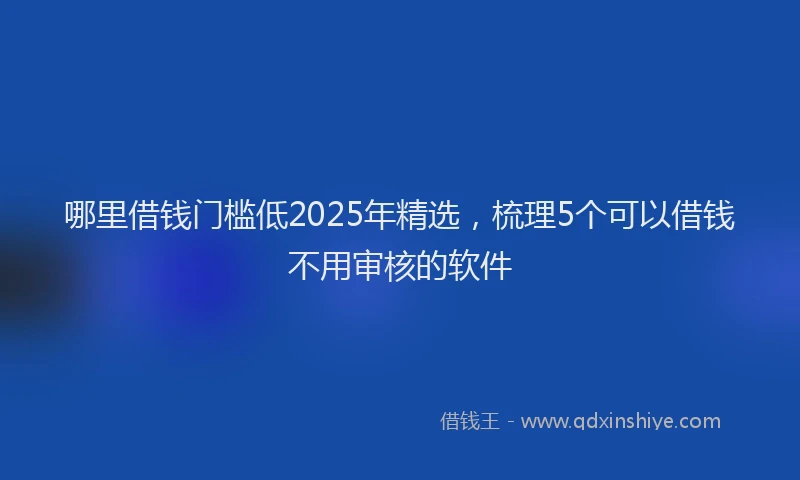 哪里借钱门槛低2025年精选，梳理5个可以借钱不用审核的软件

借钱王 - www.qdxinshiye.com